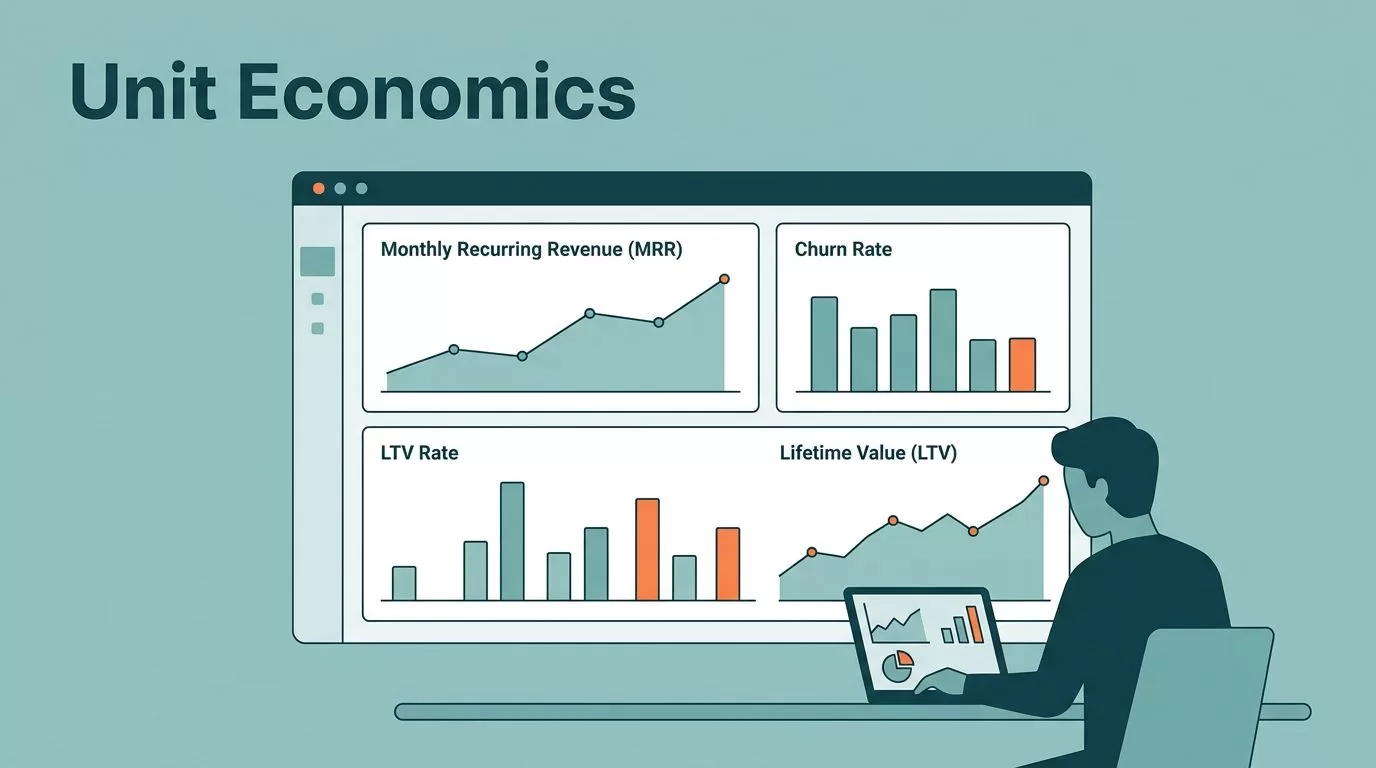 Unit Economics

Monthly Recurring Revenue (MRR)

Churn Rate

LTV Rate

Lifetime Value (LTV)